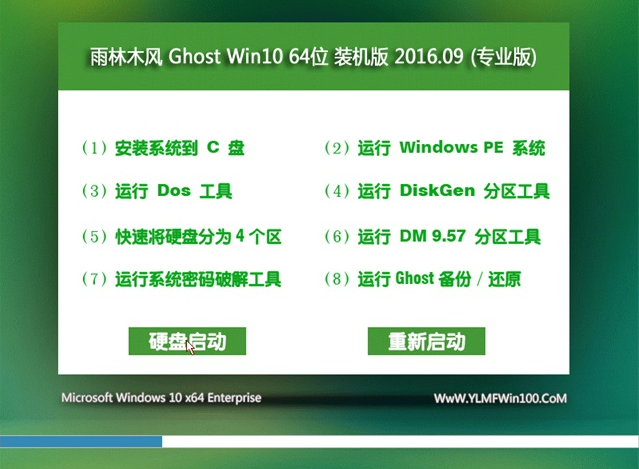 雨林木风 Ghost Win10 64位 装机版 2016.09 (专业版)

(1) 安装系统到 C 盘

(2) 运行 Windows PE 系统

(3) 运行 Dos 工具

(4) 运行 DiskGen 分区工具

(5) 快速将硬盘分为 4 个区

(6) 运行 DM 9.57 分区工具

(7) 运行系统密码破解工具

(8) 运行 Ghost 备份 / 还原

硬盘启动

重新启动

Microsoft Windows 10 x64 Enterprise

WwW.YLMFWin100.CoM